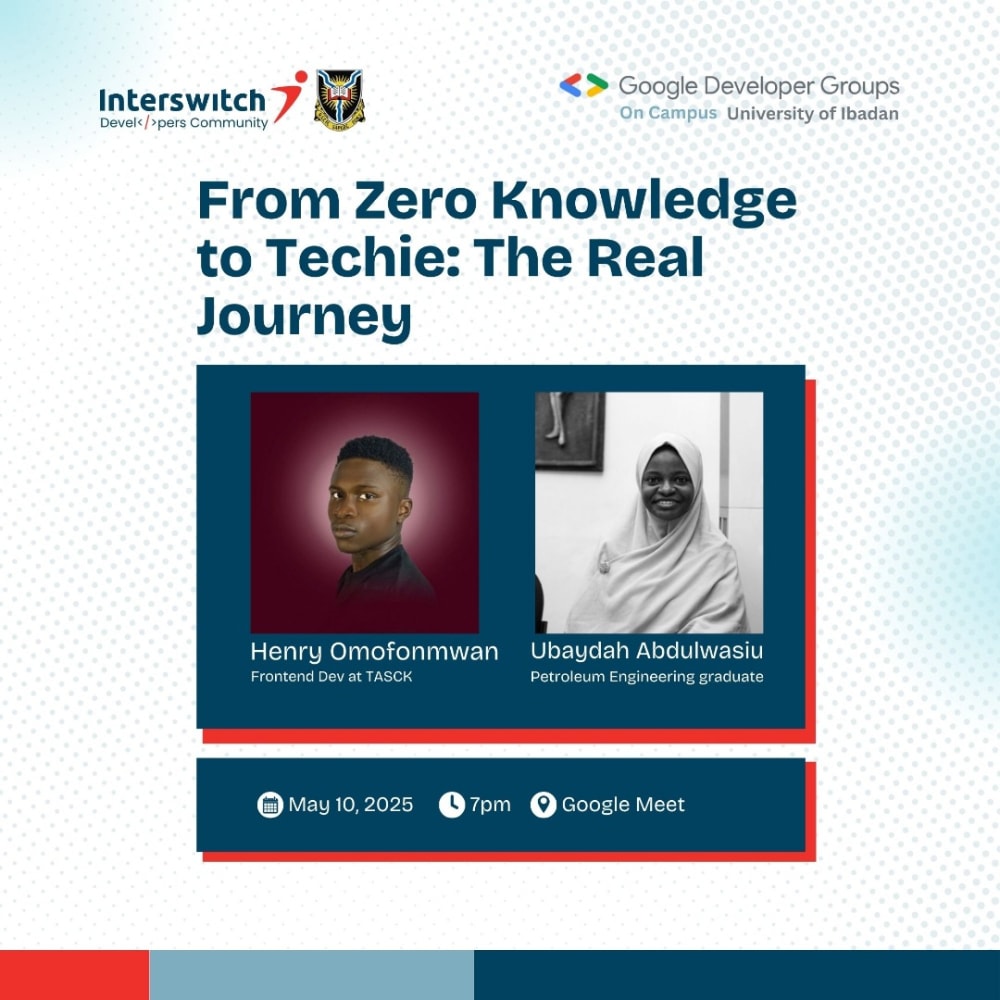 Interswitch
Devel</>pers Community

Google Developer Groups
On Campus University of Ibadan

From Zero Knowledge to Techie: The Real Journey

Henry Omofonmwan
Frontend Dev at TASCK

Ubaydah Abdulwasiu
Petroleum Engineering graduate

May 10, 2025 7pm Google Meet